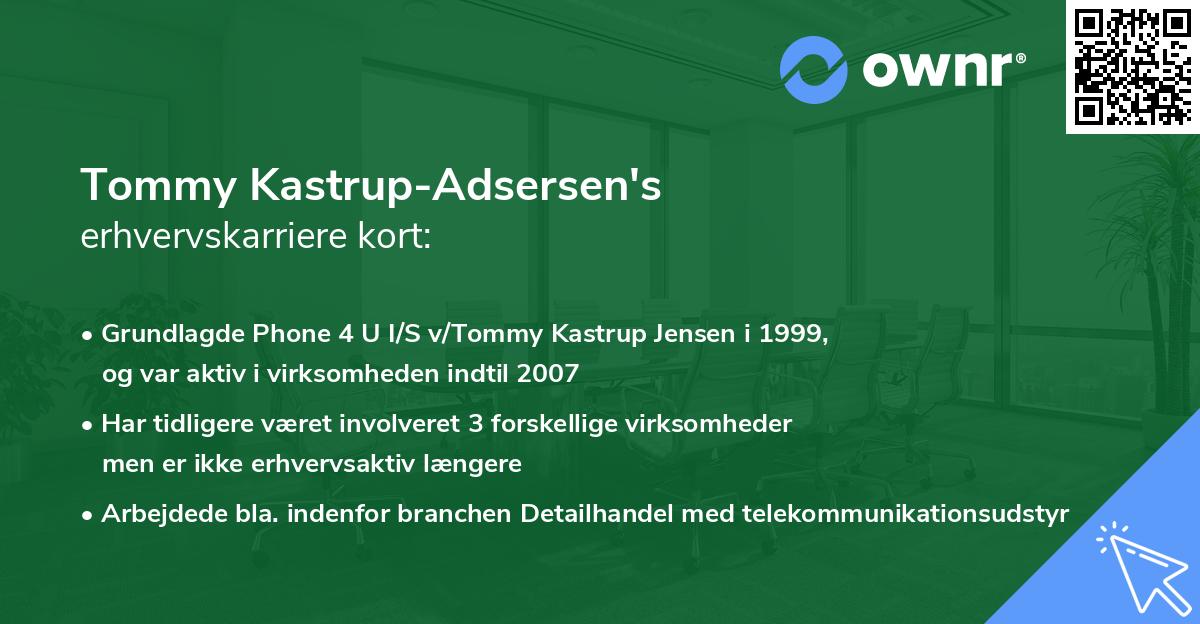 ownr®

Tommy Kastrup-Adsersen's
erhvervskarriere kort:

• Grundlagde Phone 4 U I/S v/Tommy Kastrup Jensen i 1999, og var aktiv i virksomheden indtil 2007

• Har tidligere været involveret 3 forskellige virksomheder men er ikke erhvervsaktiv længere

• Arbejdede bla. indenfor branchen Detailhandel med telekommunikationsudstyr